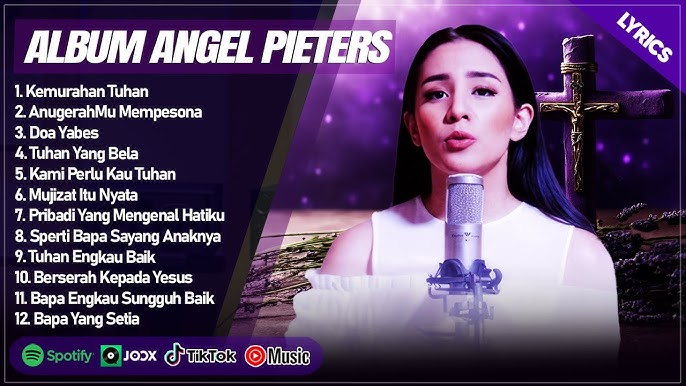 ALBUM ANGEL PIETERS

LYRICS

1. Kemurahan Tuhan
2. AnugerahMu Mempesona
3. Doa Yabes
4. Tuhan Yang Bela
5. Kami Perlu Kau Tuhan
6. Mujizat Itu Nyata
7. Pribadi Yang Mengenal Hatiku
8. Sperti Bapa Sayang Anaknya
9. Tuhan Engkau Baik
10. Berserah Kepada Yesus
11. Bapa Engkau Sungguh Baik
12. Bapa Yang Setia

Spotify JOOX TikTok Music